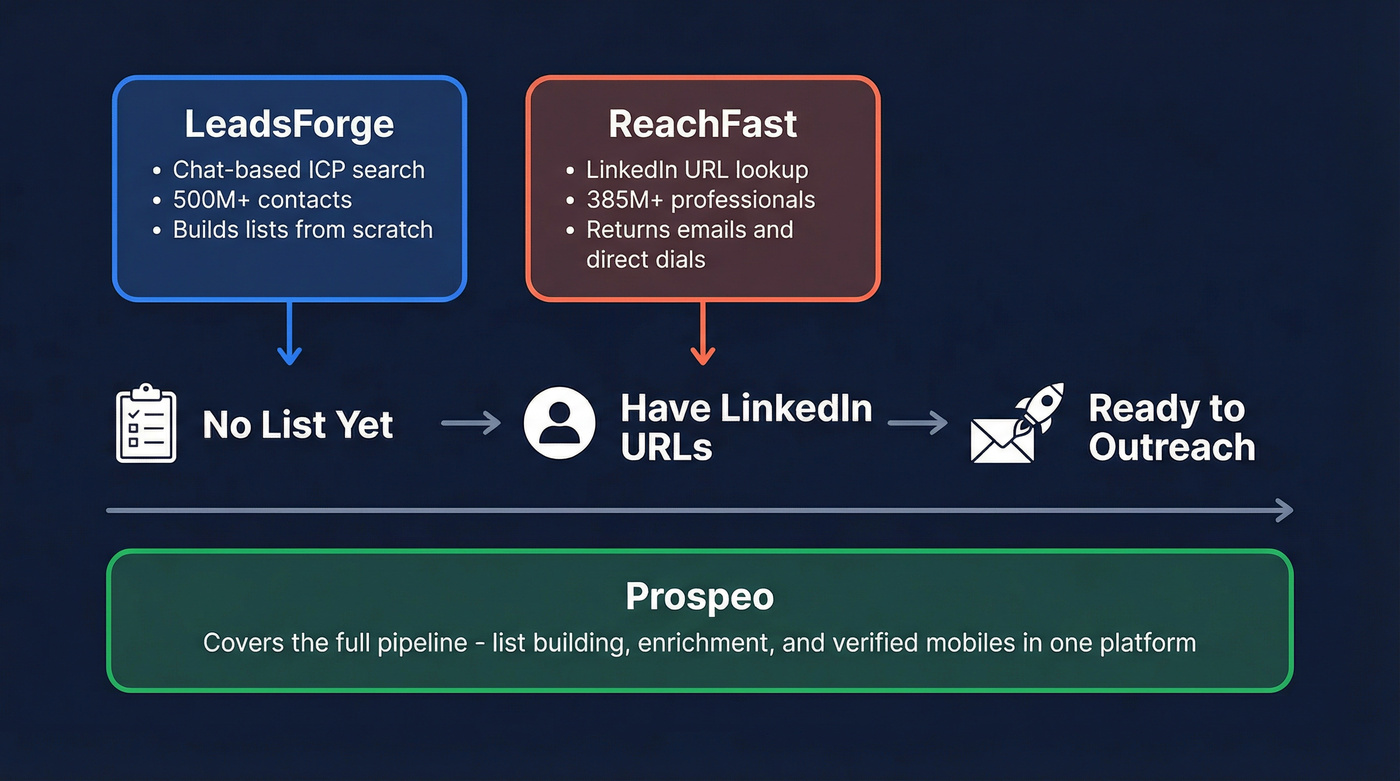 LeadsForge
• Chat-based ICP search
• 500M+ contacts
• Builds lists from scratch

ReachFast
• LinkedIn URL lookup
• 385M+ professionals
• Returns emails and direct dials

No List Yet

Have LinkedIn URLs

Ready to Outreach

Prospeo
Covers the full pipeline - list building, enrichment, and verified mobiles in one platform